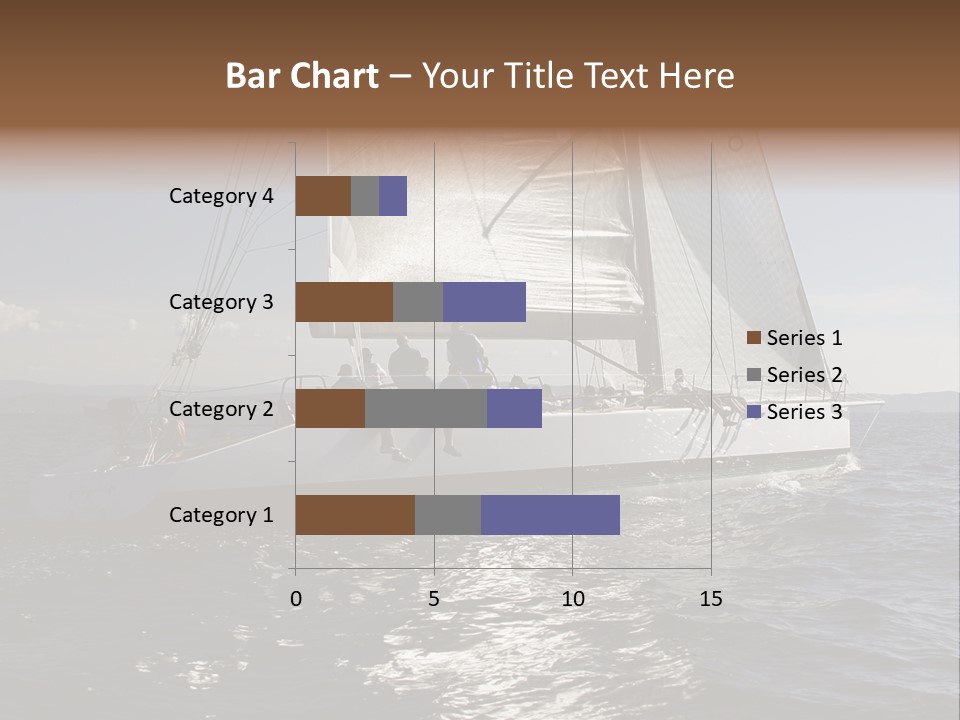 Bar Chart – Your Title Text Here

Category 4
Category 3
Category 2
Category 1

0
5
10
15

Series 1
Series 2
Series 3